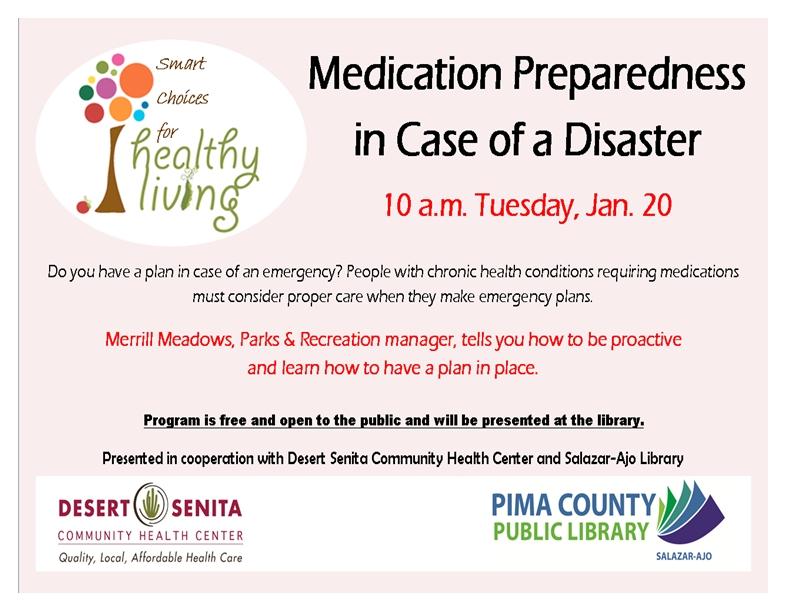 Smart Choices for healthy living

Medication Preparedness in Case of a Disaster

10 a.m. Tuesday, Jan. 20

Do you have a plan in case of an emergency? People with chronic health conditions requiring medications must consider proper care when they make emergency plans.

Merrill Meadows, Parks & Recreation manager, tells you how to be proactive and learn how to have a plan in place.

Program is free and open to the public and will be presented at the library.

Presented in cooperation with Desert Senita Community Health Center and Salazar-Ajo Library

DESERT SENITA
COMMUNITY HEALTH CENTER
Quality, Local, Affordable Health Care

PIMA COUNTY
PUBLIC LIBRARY
SALAZAR-AJO